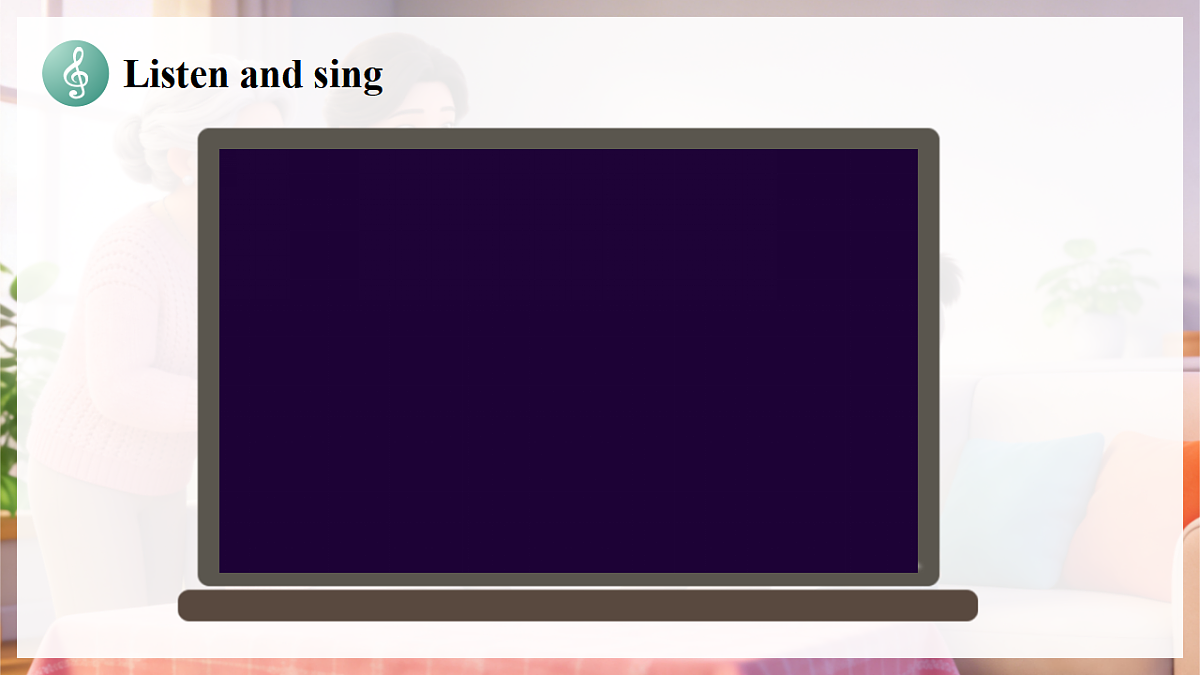 Listen and sing